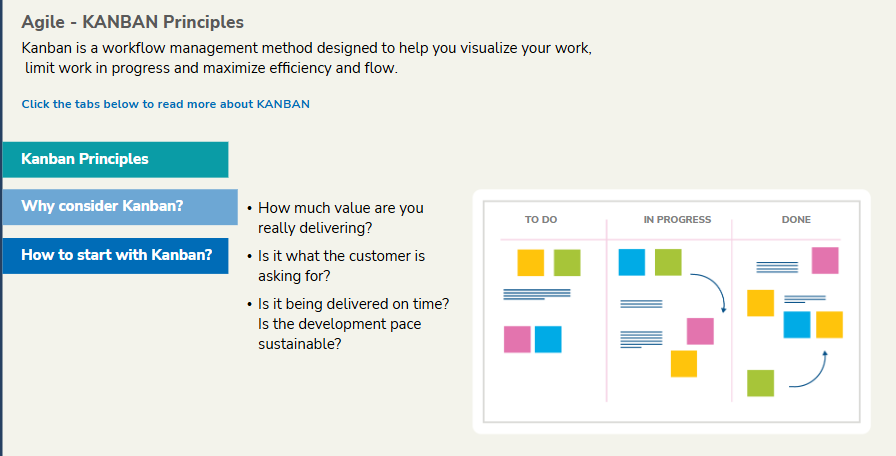 Agile - KANBAN Principles

Kanban is a workflow management method designed to help you visualize your work, limit work in progress and maximize efficiency and flow.

Click the tabs below to read more about KANBAN

Kanban Principles

Why consider Kanban?

How to start with Kanban?

• How much value are you really delivering?
• Is it what the customer is asking for?
• Is it being delivered on time? Is the development pace sustainable?

TO DO

IN PROGRESS

DONE